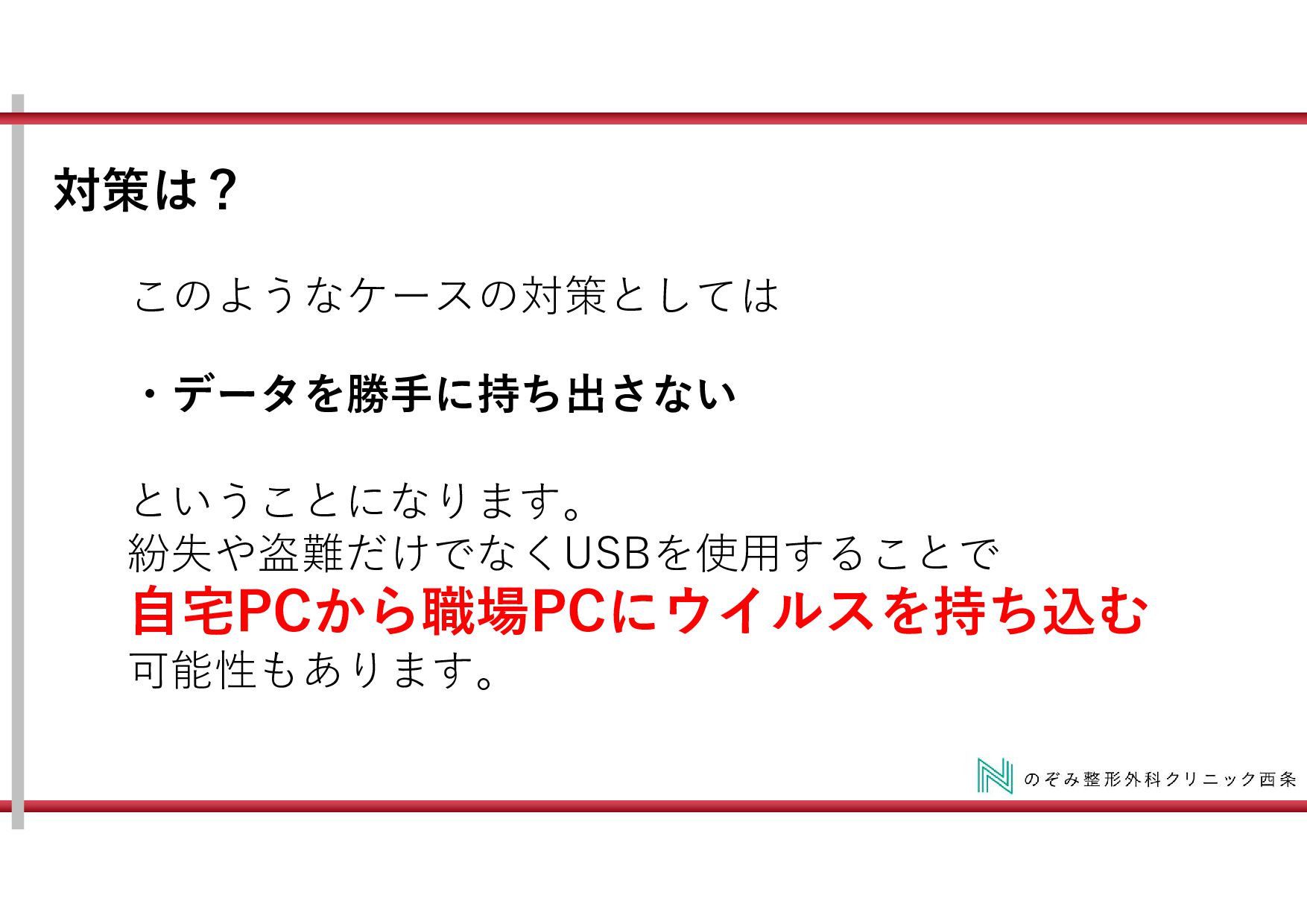 対策は？

このようなケースの対策としては

・データを勝手に持ち出さない

ということになります。
紛失や盗難だけでなくUSBを使用することで
自宅PCから職場PCにウイルスを持ち込む
可能性もあります。

のぞみ整形外科クリニック西条